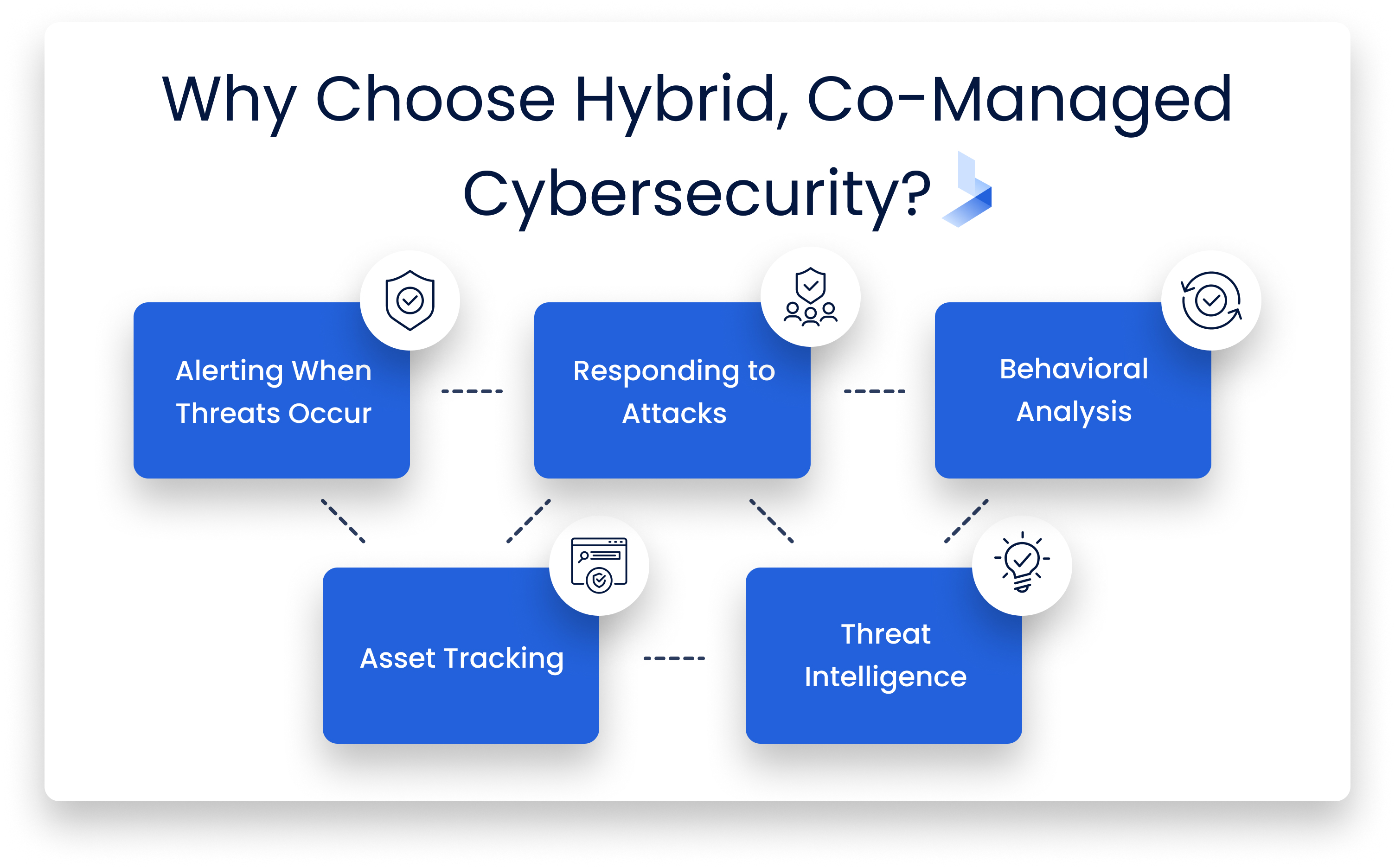 Why Choose Hybrid, Co-Managed Cybersecurity?

Alerting When Threats Occur

Responding to Attacks

Behavioral Analysis

Asset Tracking

Threat Intelligence